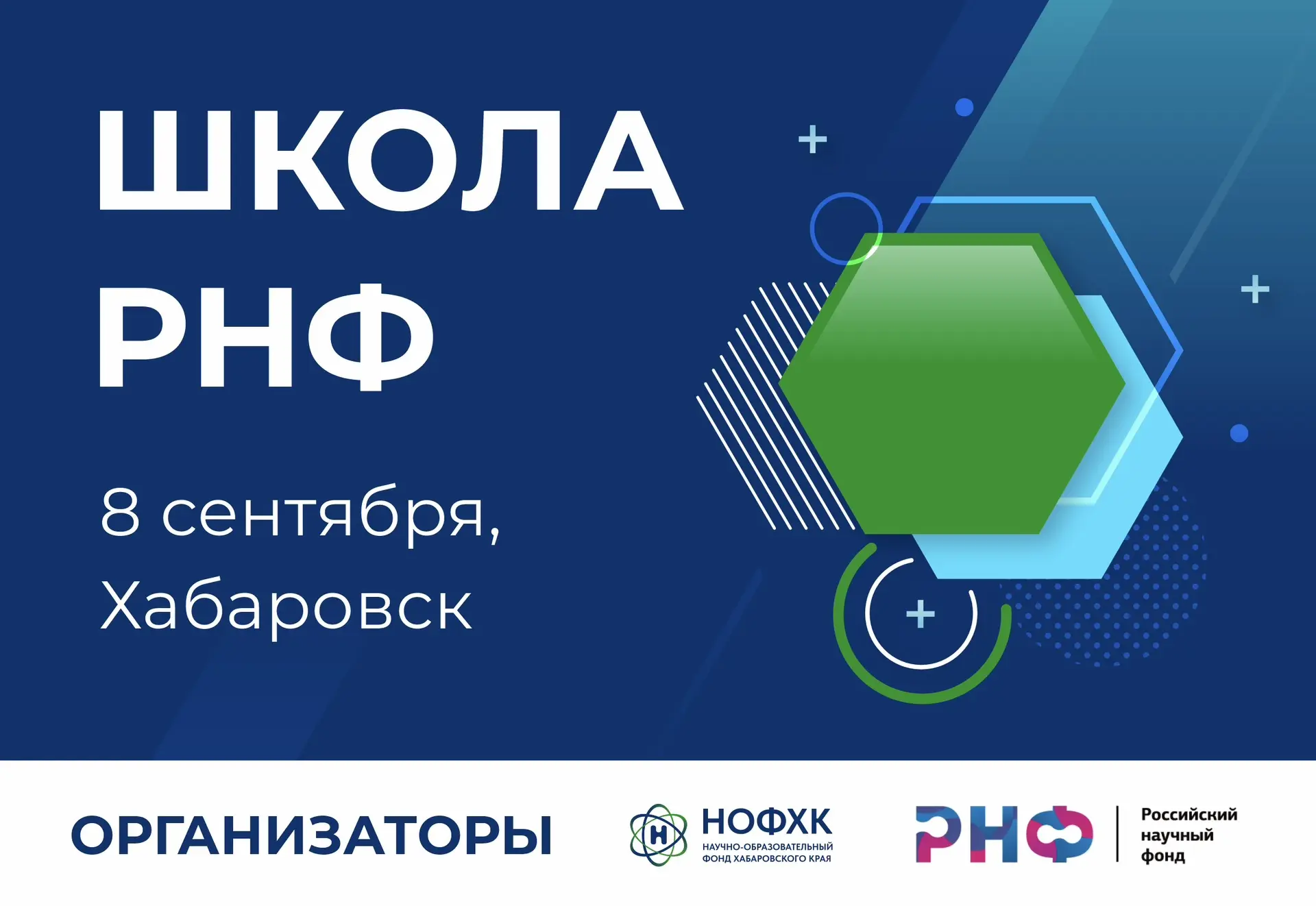 ШКОЛА РНФ

8 сентября, Хабаровск

ОРГАНИЗАТОРЫ

Н НОФХК НАУЧНО-ОБРАЗОВАТЕЛЬНЫЙ ФОНД ХАБАРОВСКОГО КРАЯ

РНФ Российский научный фонд